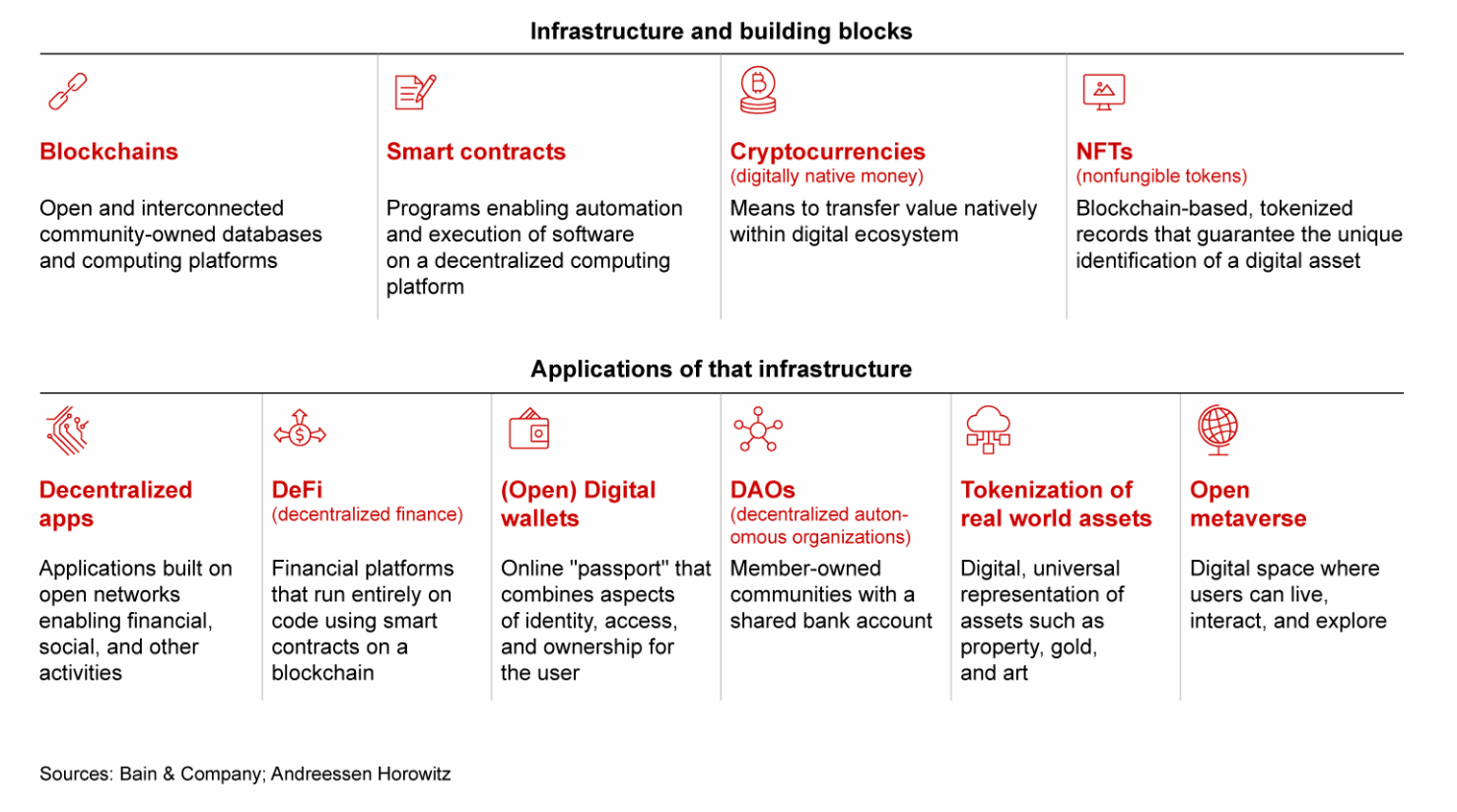 Infrastructure and building blocks

Blockchains

Open and interconnected community-owned databases and computing platforms

Smart contracts

Programs enabling automation and execution of software on a decentralized computing platform

Cryptocurrencies
(digitally native money)

Means to transfer value natively within digital ecosystem

NFTs
(nonfungible tokens)

Blockchain-based, tokenized records that guarantee the unique identification of a digital asset

Applications of that infrastructure

Decentralized apps

Applications built on open networks enabling financial, social, and other activities

DeFi
(decentralized finance)

Financial platforms that run entirely on code using smart contracts on a blockchain

(Open) Digital wallets

Online "passport" that combines aspects of identity, access, and ownership for the user

DAOs
(decentralized autonomous organizations)

Member-owned communities with a shared bank account

Tokenization of real world assets

Digital, universal representation of assets such as property, gold, and art

Open metaverse

Digital space where users can live, interact, and explore

Sources: Bain & Company; Andreessen Horowitz